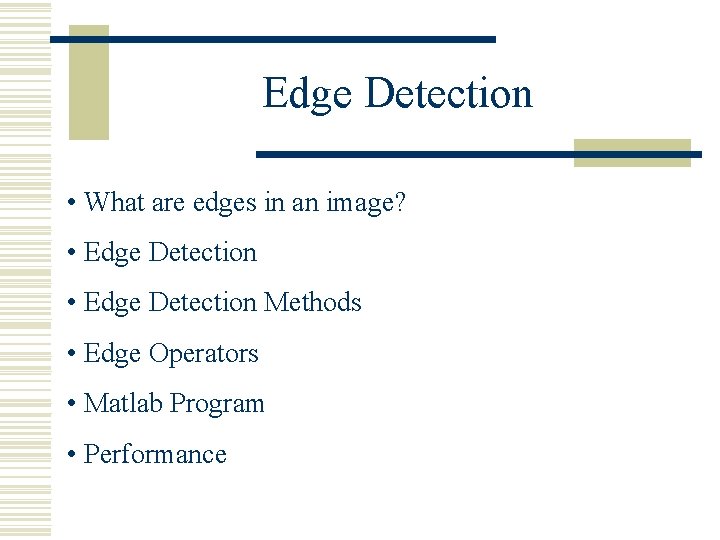 Edge Detection

• What are edges in an image?
• Edge Detection
• Edge Detection Methods
• Edge Operators
• Matlab Program
• Performance